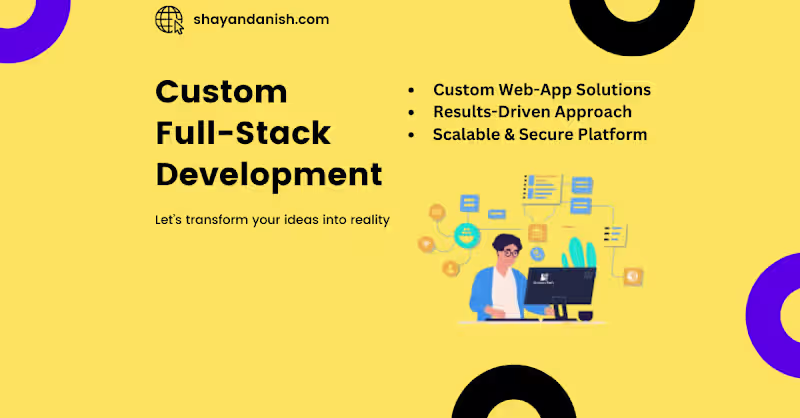 shayandanish.com

Custom Full-Stack Development

Let's transform your ideas into reality

- Custom Web-App Solutions
- Results-Driven Approach
- Scalable & Secure Platform